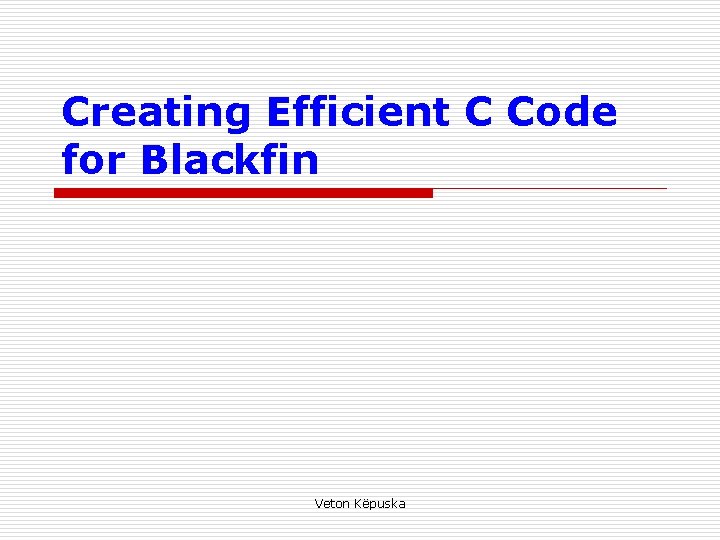 Creating Efficient C Code for Blackfin

Veton Këpuska